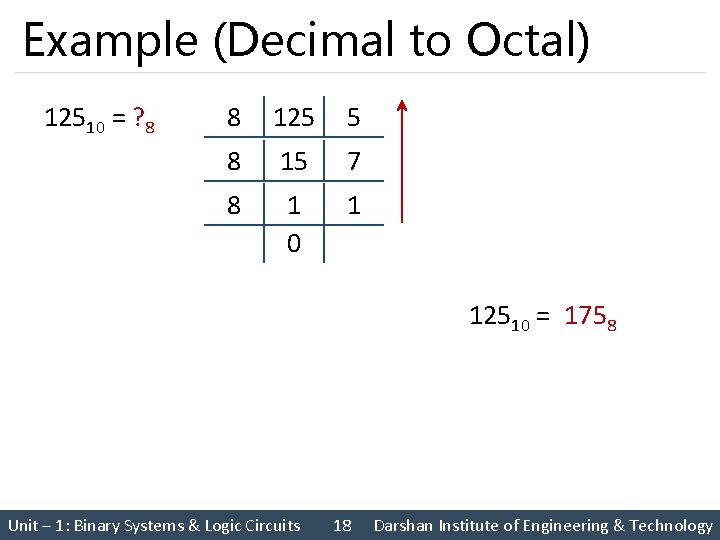 Example (Decimal to Octal)

$125_{10} = ?_8$

| 8 | 125 | 5 |
|---|---|---|
| 8 | 15 | 7 |
| 8 | 1 | 1 |
| | 0 | |

$125_{10} = 175_8$

Unit – 1: Binary Systems & Logic Circuits 18 Darshan Institute of Engineering & Technology